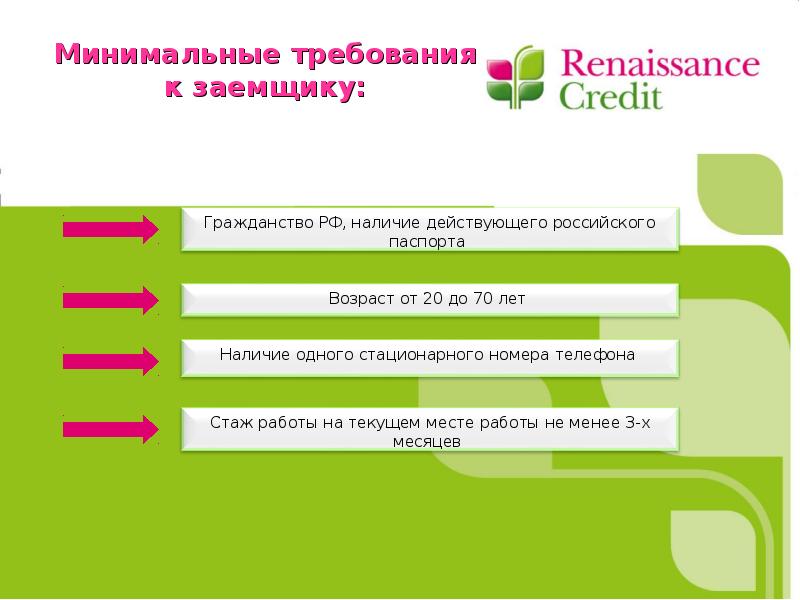 Минимальные требования к заемщику:

Renaissance Credit

Гражданство РФ, наличие действующего российского паспорта

Возраст от 20 до 70 лет

Наличие одного стационарного номера телефона

Стаж работы на текущем месте работы не менее 3-х месяцев